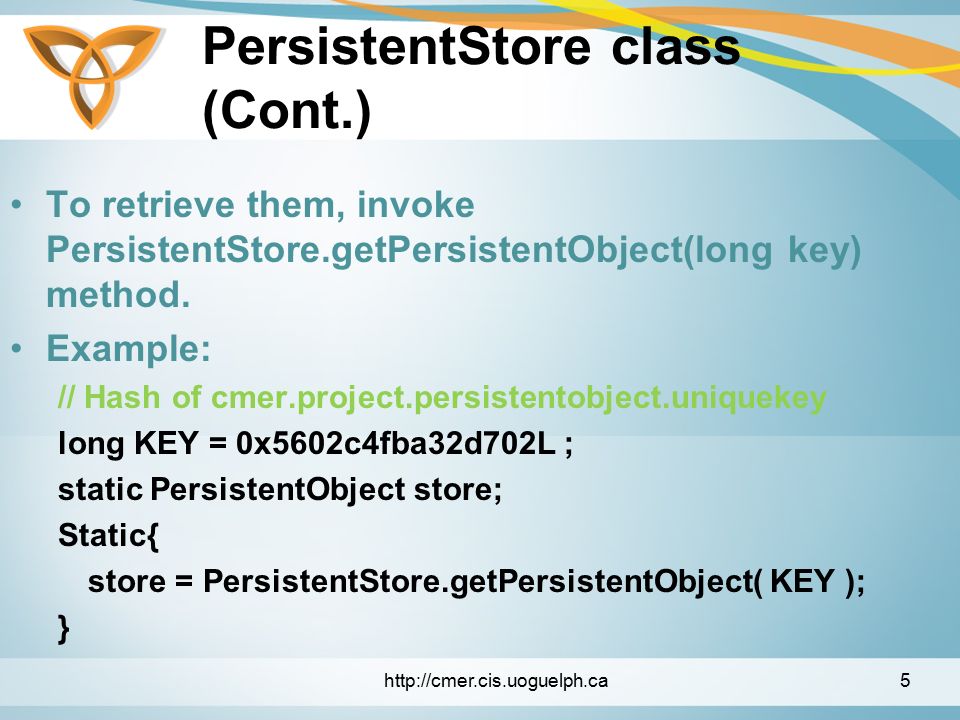 PersistentStore class (Cont.)

• To retrieve them, invoke PersistentStore.getPersistentObject(long key) method.
• Example:

// Hash of cmer.project.persistentobject.uniquekey
long KEY = 0x5602c4fba32d702L ;
static PersistentObject store;
Static{
store = PersistentStore.getPersistentObject( KEY );
}

http://cmer.cis.uoguelph.ca

5